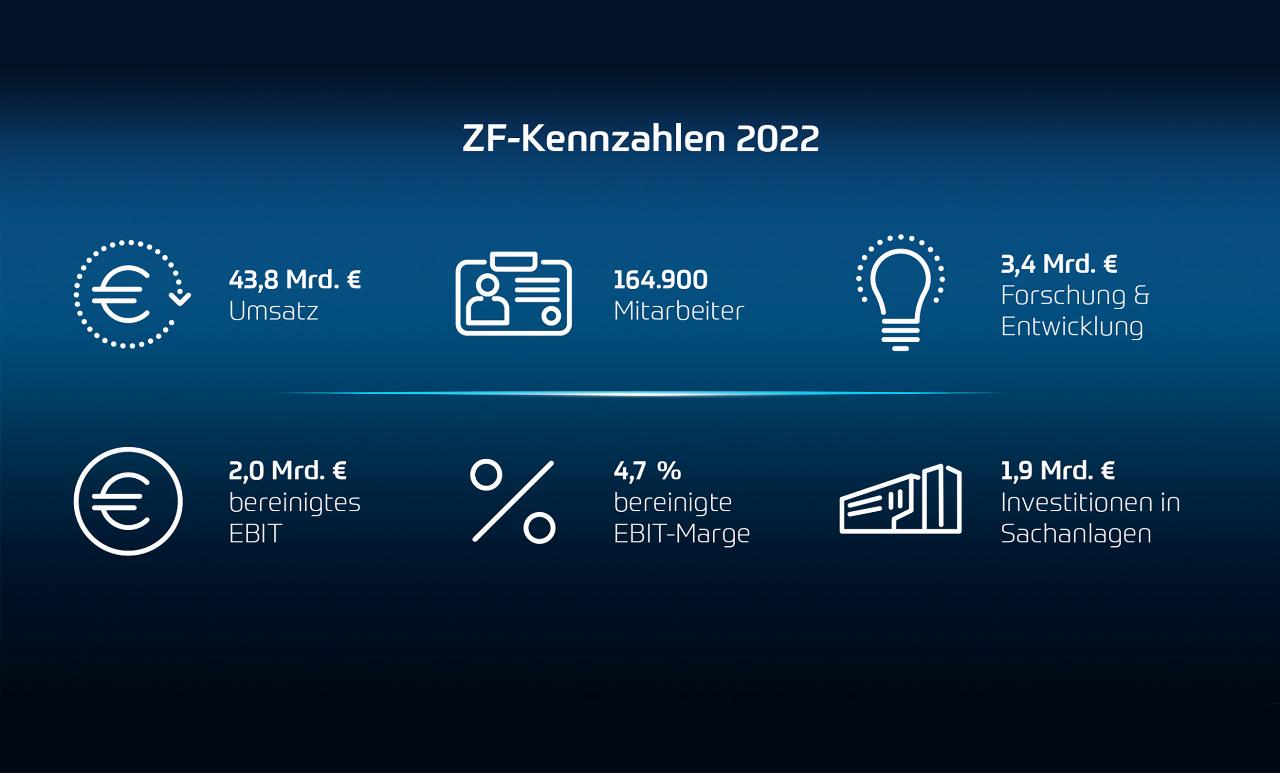 ZF-Kennzahlen 2022

43,8 Mrd. €
Umsatz

164.900
Mitarbeiter

3,4 Mrd. €
Forschung & Entwicklung

2,0 Mrd. €
bereinigtes EBIT

4,7 %
bereinigte EBIT-Marge

1,9 Mrd. €
Investitionen in Sachanlagen